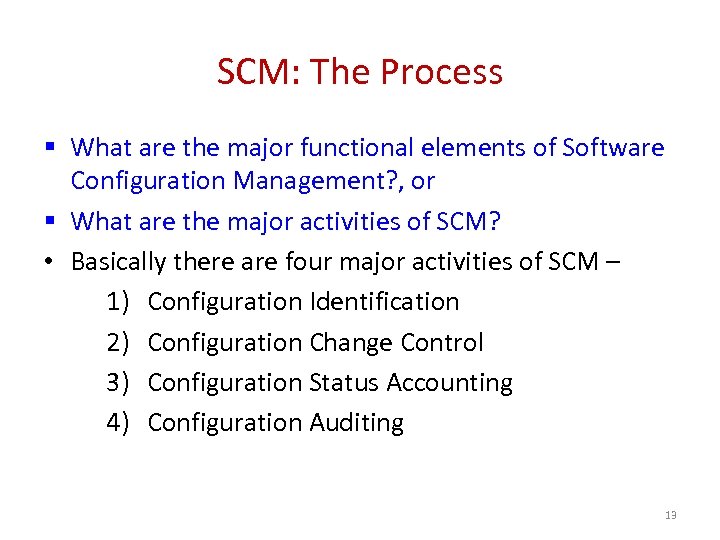 SCM: The Process

▪ What are the major functional elements of Software Configuration Management?, or

▪ What are the major activities of SCM?

• Basically there are four major activities of SCM –

1) Configuration Identification

2) Configuration Change Control

3) Configuration Status Accounting

4) Configuration Auditing

13